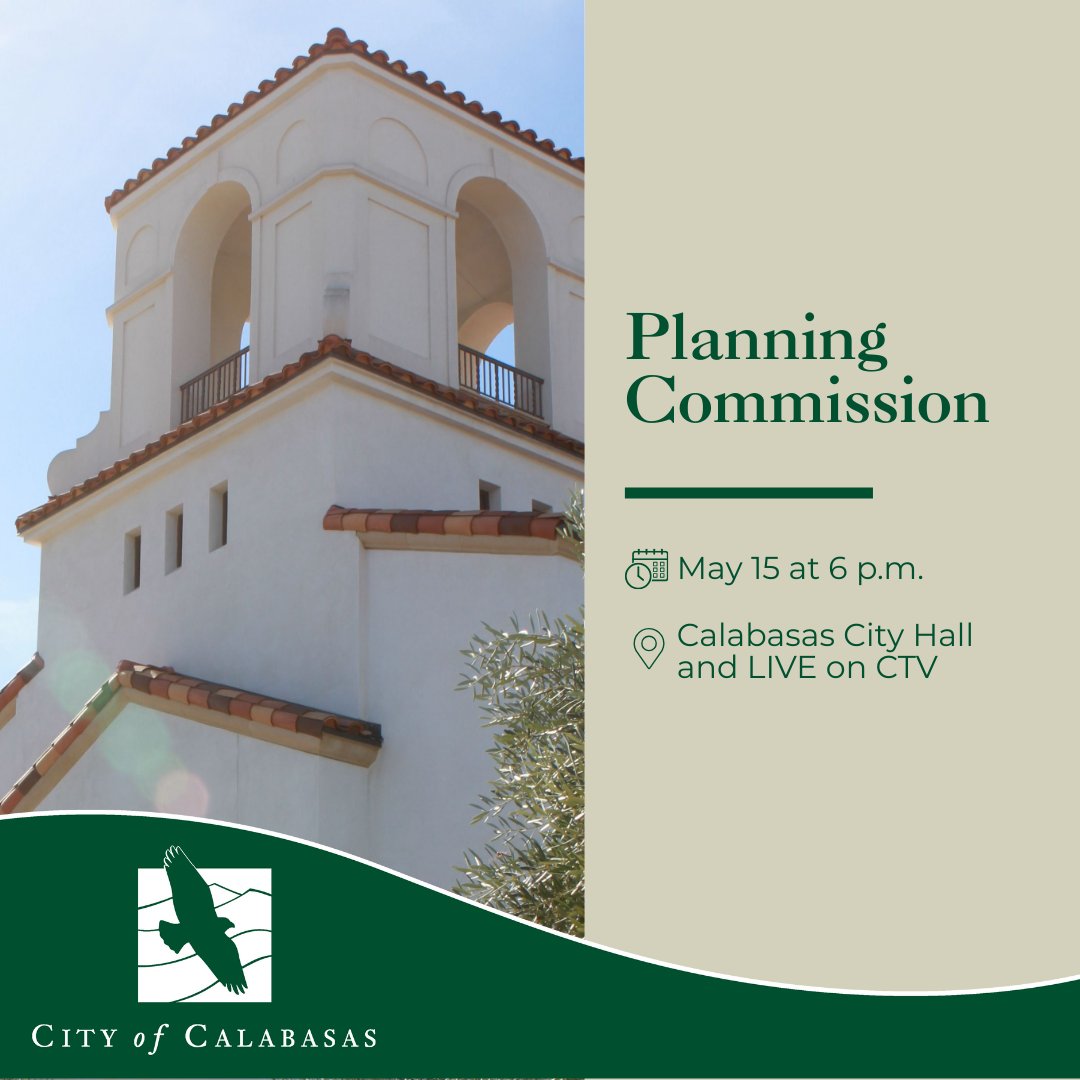 Planning Commission

May 15 at 6 p.m.

Calabasas City Hall and LIVE on CTV

CITY of CALABASAS